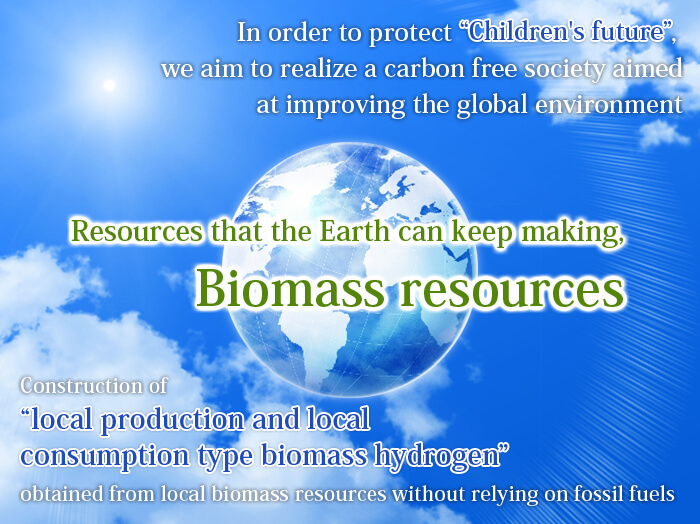 In order to protect “Children's future”, we aim to realize a carbon free society aimed at improving the global environment

Resources that the Earth can keep making,
Biomass resources

Construction of
“local production and local consumption type biomass hydrogen”
obtained from local biomass resources without relying on fossil fuels